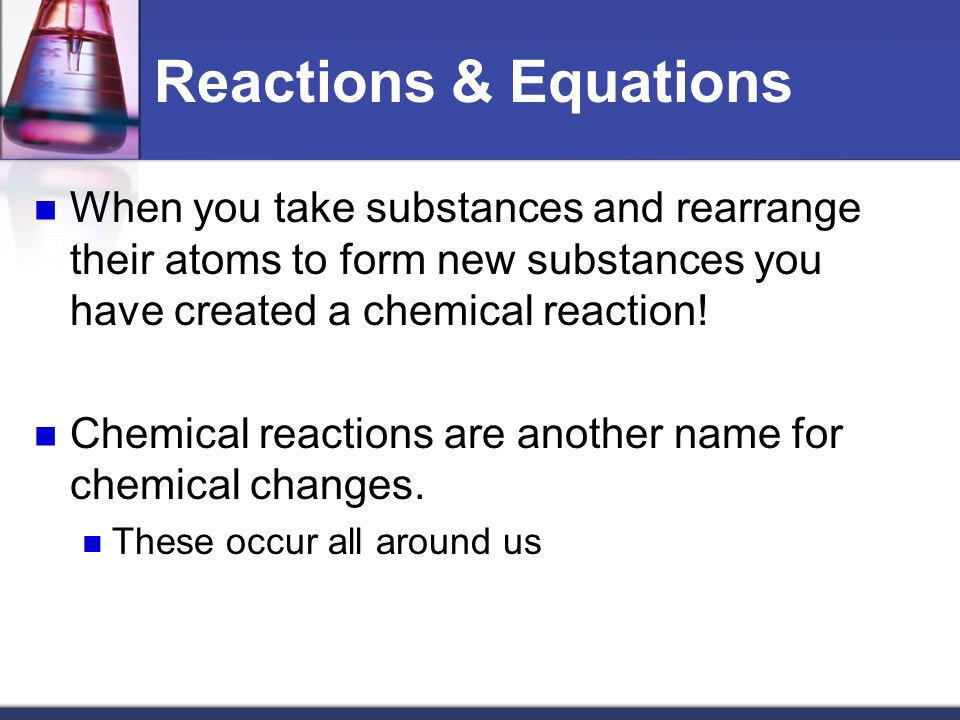 Reactions & Equations

When you take substances and rearrange their atoms to form new substances you have created a chemical reaction!

Chemical reactions are another name for chemical changes.

These occur all around us